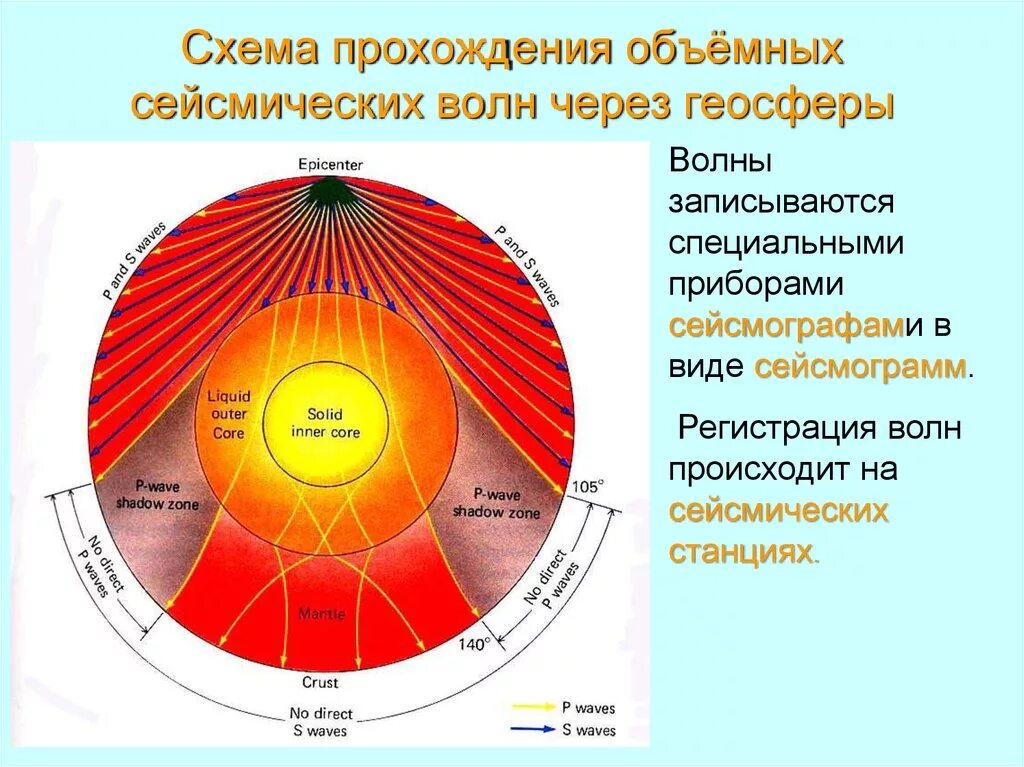 Схема прохождения объёмных сейсмических волн через геосферы

Epicenter

P and S waves

P and S waves

Liquid outer Core

Solid inner core

P-wave shadow zone

P-wave shadow zone

105°

No direct P waves

No direct P waves

Mantle

140°

Crust

No direct S waves

P waves

S waves

Волны записываются специальными приборами сейсмографами в виде сейсмограмм.

Регистрация волн происходит на сейсмических станциях.